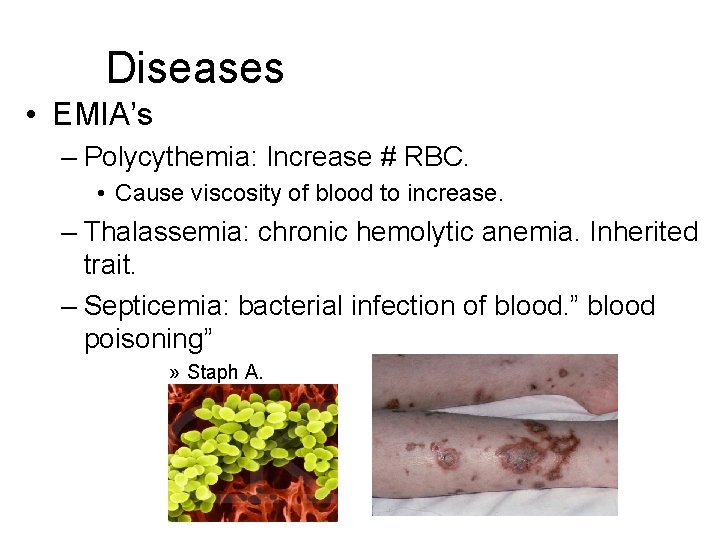 Diseases

• EMIA's

– Polycythemia: Increase # RBC.

• Cause viscosity of blood to increase.

– Thalassemia: chronic hemolytic anemia. Inherited trait.

– Septicemia: bacterial infection of blood." blood poisoning"

» Staph A.